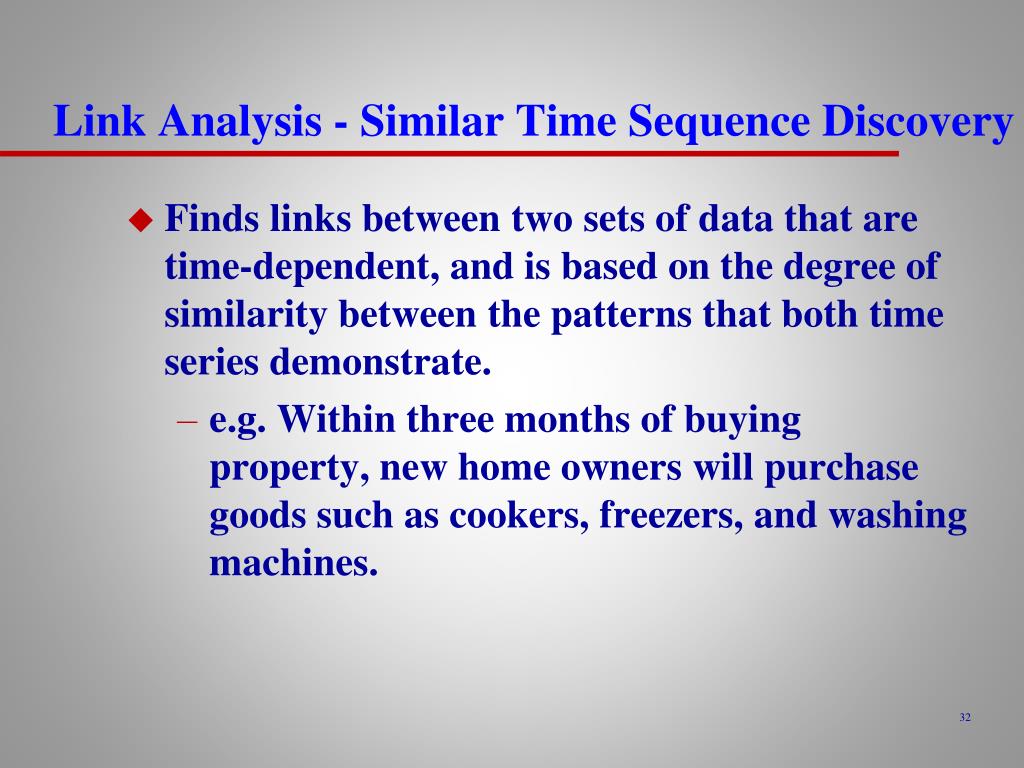 Link Analysis - Similar Time Sequence Discovery

◆ Finds links between two sets of data that are time-dependent, and is based on the degree of similarity between the patterns that both time series demonstrate.

– e.g. Within three months of buying property, new home owners will purchase goods such as cookers, freezers, and washing machines.

32